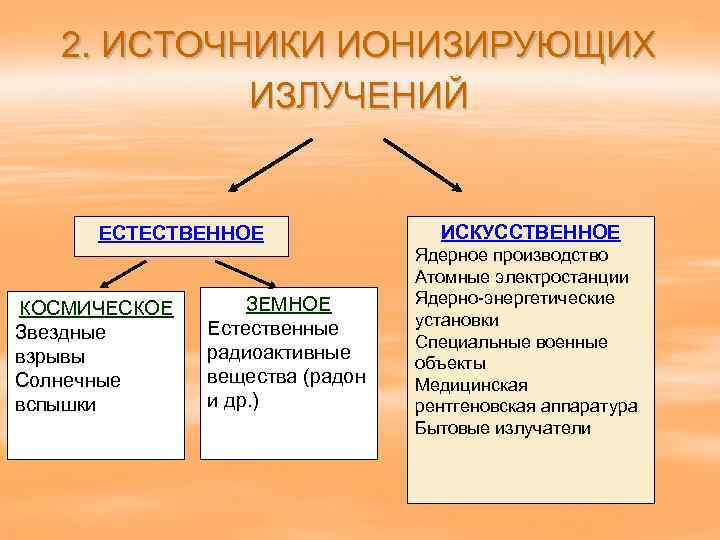 2. ИСТОЧНИКИ ИОНИЗИРУЮЩИХ ИЗЛУЧЕНИЙ

ЕСТЕСТВЕННОЕ

КОСМИЧЕСКОЕ
Звездные взрывы
Солнечные вспышки

ЗЕМНОЕ
Естественные радиоактивные вещества (радон и др.)

ИСКУССТВЕННОЕ
Ядерное производство
Атомные электростанции
Ядерно-энергетические установки
Специальные военные объекты
Медицинская рентгеновская аппаратура
Бытовые излучатели